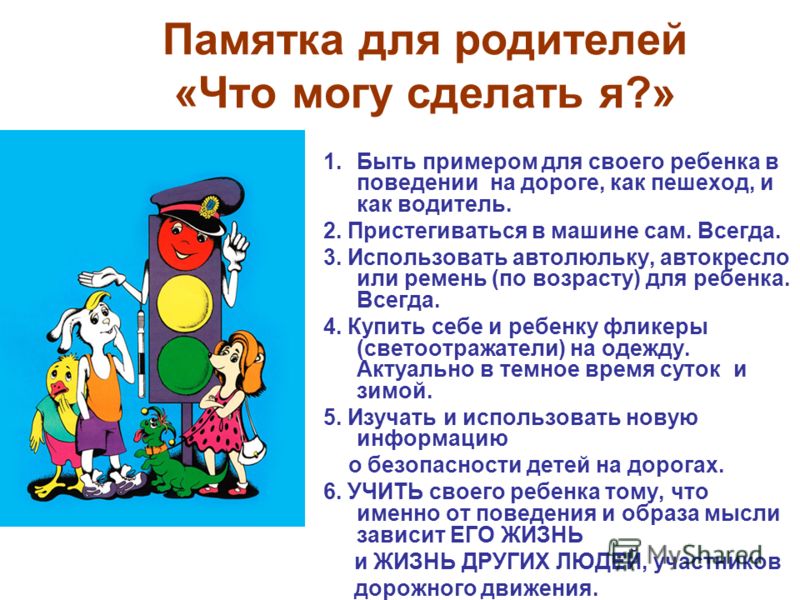 Памятка для родителей «Что могу сделать я?»

1. Быть примером для своего ребенка в поведении на дороге, как пешеход, и как водитель.

2. Пристегиваться в машине сам. Всегда.

3. Использовать автолюльку, автокресло или ремень (по возрасту) для ребенка. Всегда.

4. Купить себе и ребенку фликеры (светоотражатели) на одежду. Актуально в темное время суток и зимой.

5. Изучать и использовать новую информацию
о безопасности детей на дорогах.

6. УЧИТЬ своего ребенка тому, что именно от поведения и образа мысли зависит ЕГО ЖИЗНЬ
и ЖИЗНЬ ДРУГИХ ЛЮДЕЙ, участников дорожного движения.

MyShared